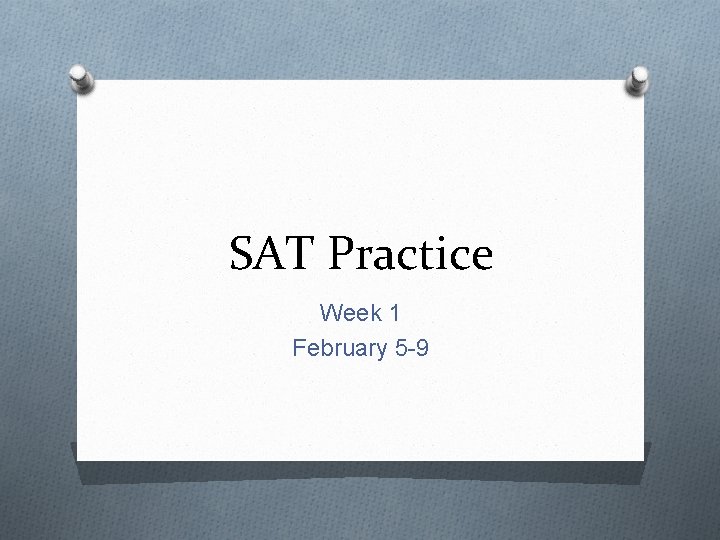 SAT Practice

Week 1
February 5-9